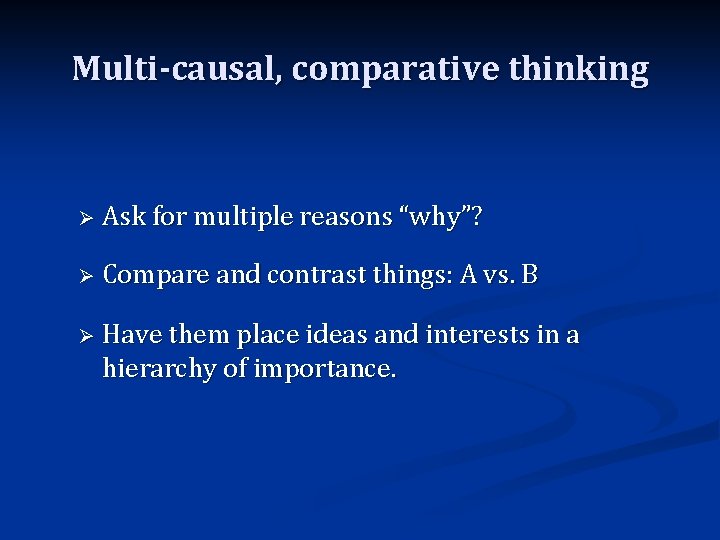 Multi-causal, comparative thinking

➢ Ask for multiple reasons “why”?

➢ Compare and contrast things: A vs. B

➢ Have them place ideas and interests in a hierarchy of importance.